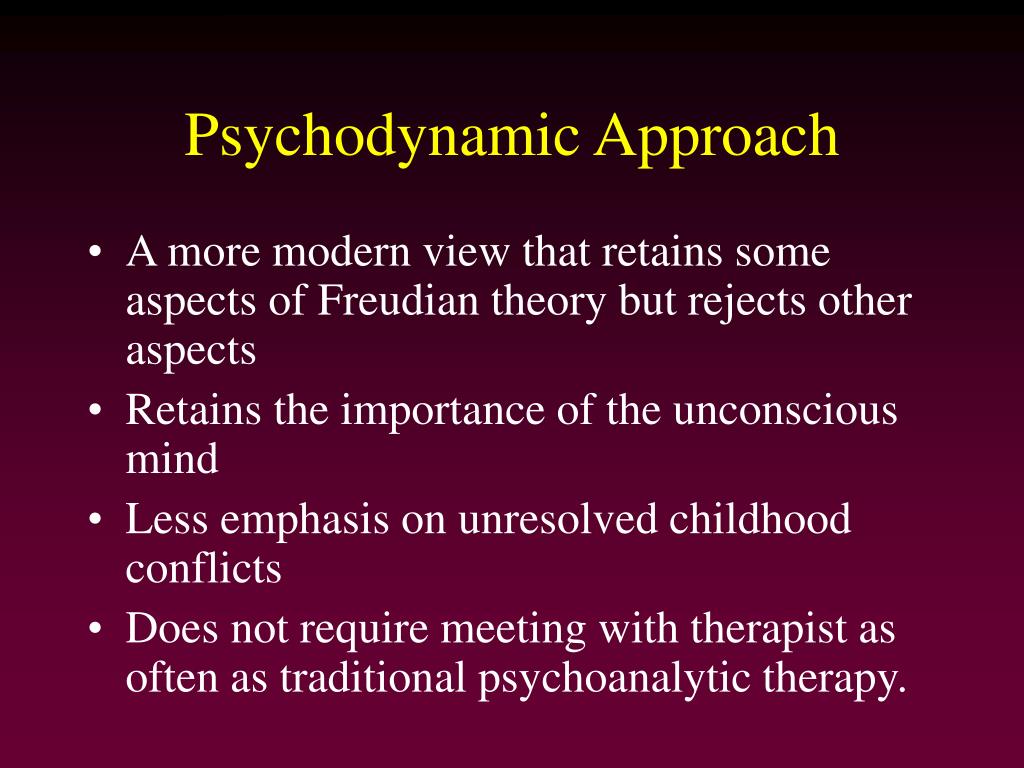 Psychodynamic Approach

• A more modern view that retains some aspects of Freudian theory but rejects other aspects
• Retains the importance of the unconscious mind
• Less emphasis on unresolved childhood conflicts
• Does not require meeting with therapist as often as traditional psychoanalytic therapy.